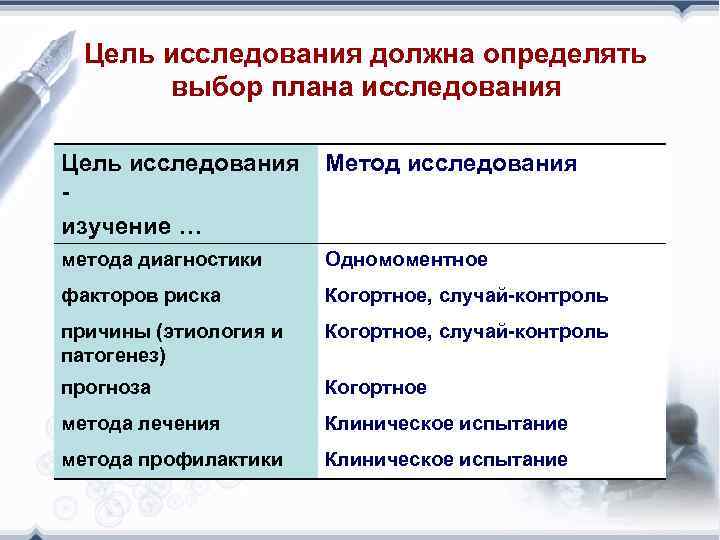 Цель исследования должна определять выбор плана исследования

| Цель исследования - изучение … | Метод исследования |
|---|---|
| метода диагностики | Одномоментное |
| факторов риска | Когортное, случай-контроль |
| причины (этиология и патогенез) | Когортное, случай-контроль |
| прогноза | Когортное |
| метода лечения | Клиническое испытание |
| метода профилактики | Клиническое испытание |